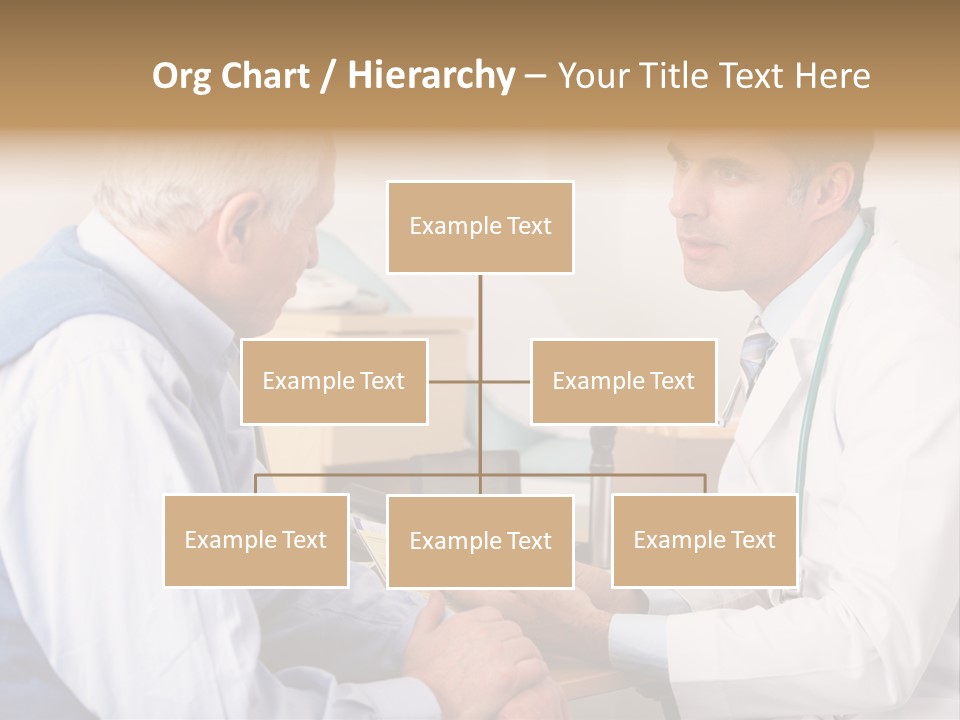 Org Chart / Hierarchy – Your Title Text Here

Example Text

Example Text

Example Text

Example Text

Example Text

Example Text